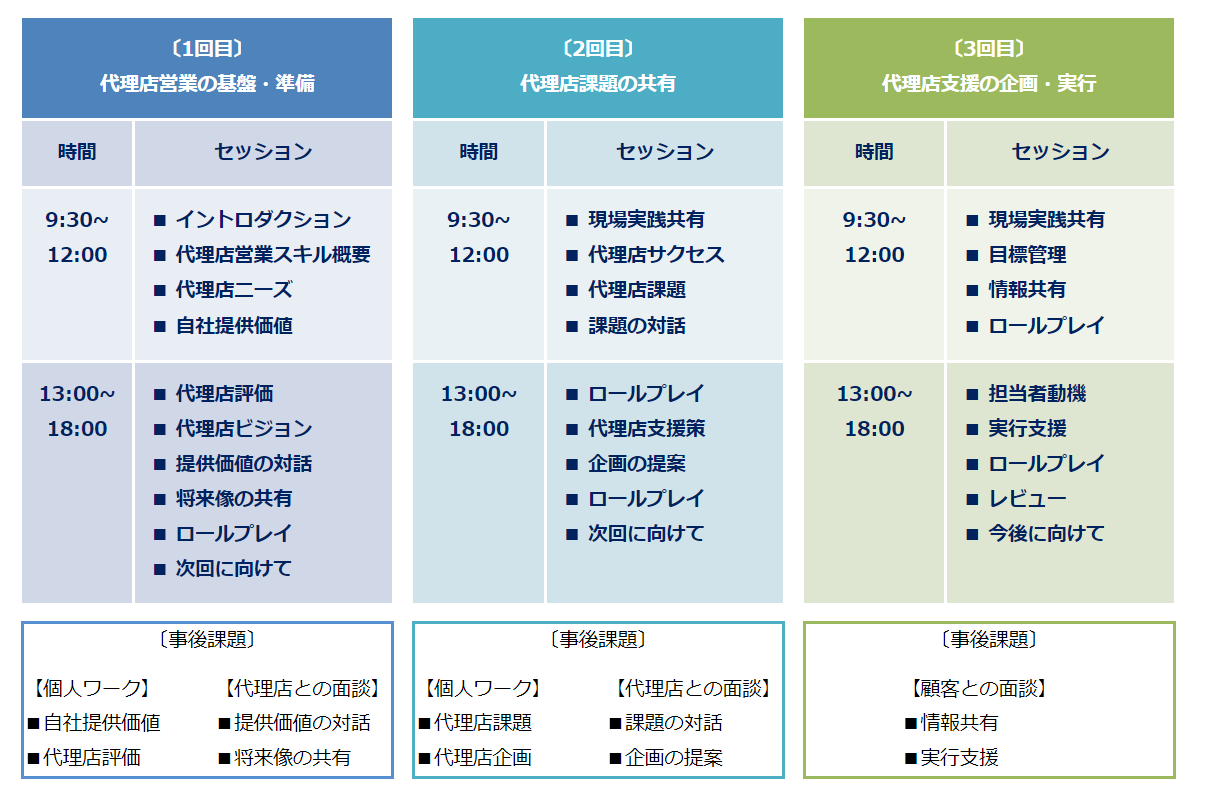 〔1回目〕
代理店営業の基盤・準備

| 時間 | セッション |
|---|---|
| 9:30~ 12:00 | ■ イントロダクション ■ 代理店営業スキル概要 ■ 代理店ニーズ ■ 自社提供価値 |
| 13:00~ 18:00 | ■ 代理店評価 ■ 代理店ビジョン ■ 提供価値の対話 ■ 将来像の共有 ■ ロールプレイ ■ 次回に向けて |

〔事後課題〕
【個人ワーク】
■自社提供価値
■代理店評価
【代理店との面談】
■提供価値の対話
■将来像の共有

〔2回目〕
代理店課題の共有

| 時間 | セッション |
|---|---|
| 9:30~ 12:00 | ■ 現場実践共有 ■ 代理店サクセス ■ 代理店課題 ■ 課題の対話 |
| 13:00~ 18:00 | ■ ロールプレイ ■ 代理店支援策 ■ 企画の提案 ■ ロールプレイ ■ 次回に向けて |

〔事後課題〕
【個人ワーク】
■代理店課題
■代理店企画
【代理店との面談】
■課題の対話
■企画の提案

〔3回目〕
代理店支援の企画・実行

| 時間 | セッション |
|---|---|
| 9:30~ 12:00 | ■ 現場実践共有 ■ 目標管理 ■ 情報共有 ■ ロールプレイ |
| 13:00~ 18:00 | ■ 担当者動機 ■ 実行支援 ■ ロールプレイ ■ レビュー ■ 今後に向けて |

〔事後課題〕
【顧客との面談】
■情報共有
■実行支援